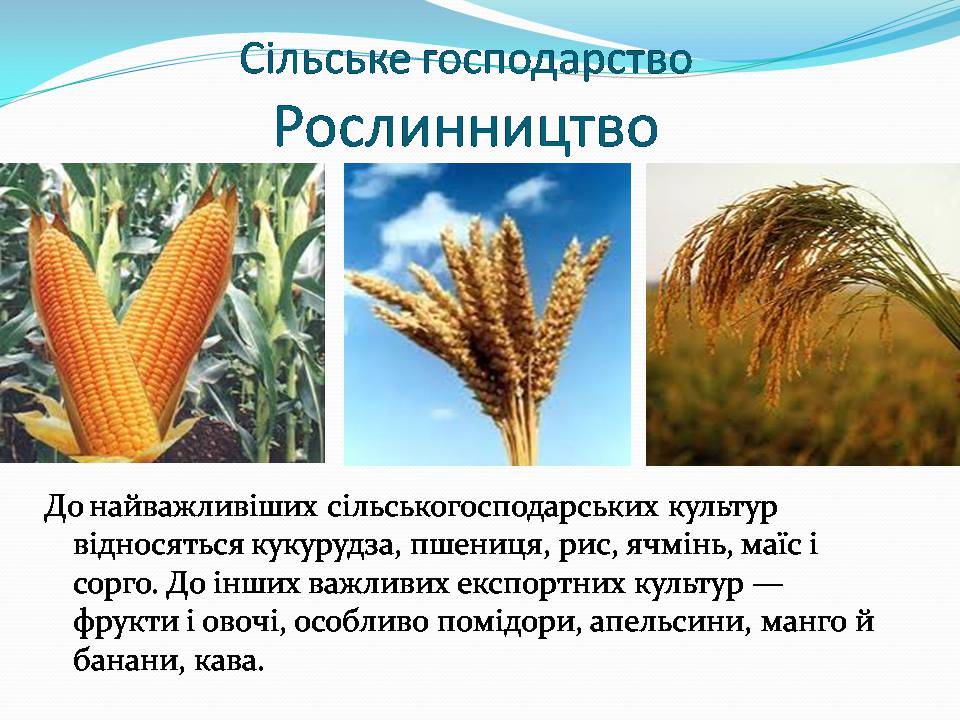 Сільське господарство
Рослинництво

До найважливіших сільськогосподарських культур відносяться кукурудза, пшениця, рис, ячмінь, маїс і сорго. До інших важливих експортних культур — фрукти і овочі, особливо помідори, апельсини, манго й банани, кава.